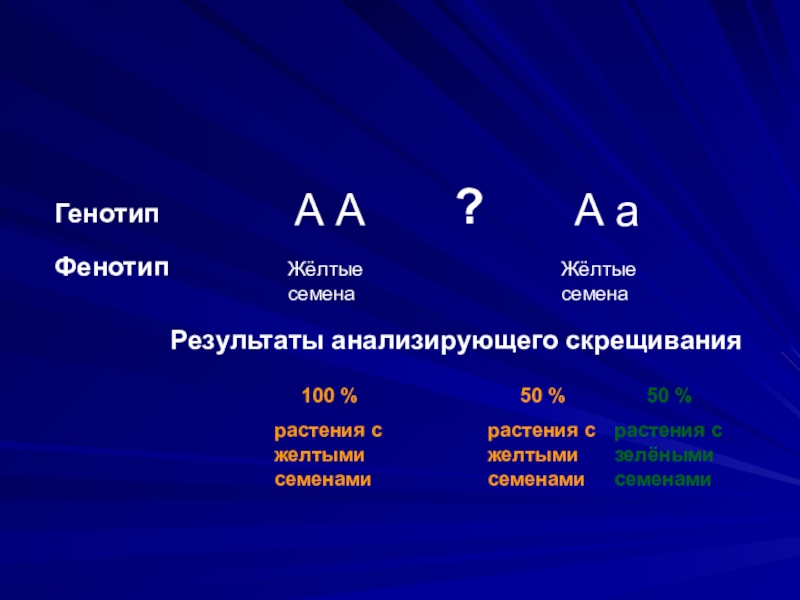 Генотип А А ? А а

Фенотип Жёлтые семена Жёлтые семена

Результаты анализирующего скрещивания

100 %

растения с желтыми семенами

50 %

растения с желтыми семенами

50 %

растения с зелёными семенами